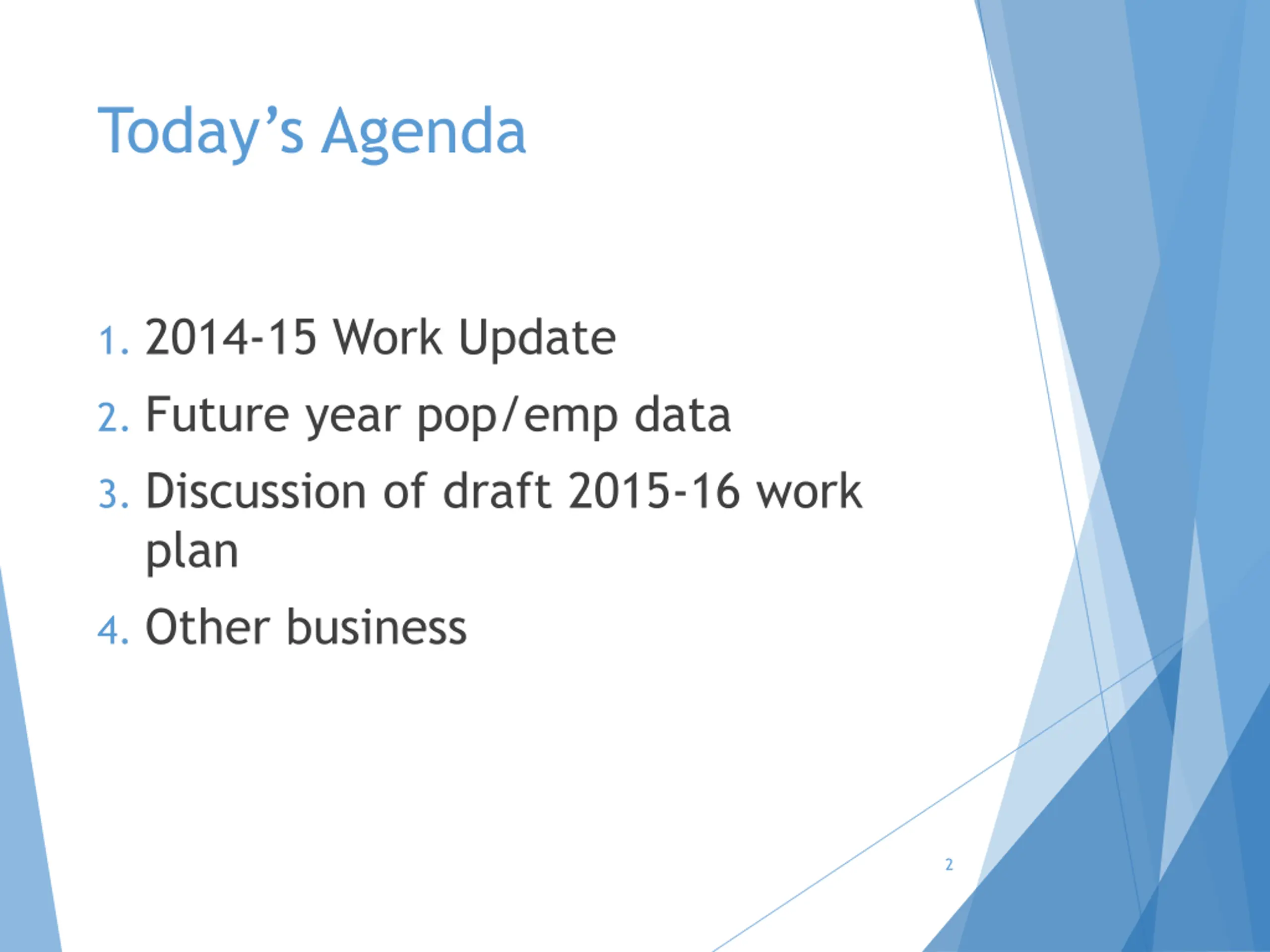 Today’s Agenda

1. 2014-15 Work Update
2. Future year pop/emp data
3. Discussion of draft 2015-16 work plan
4. Other business

2